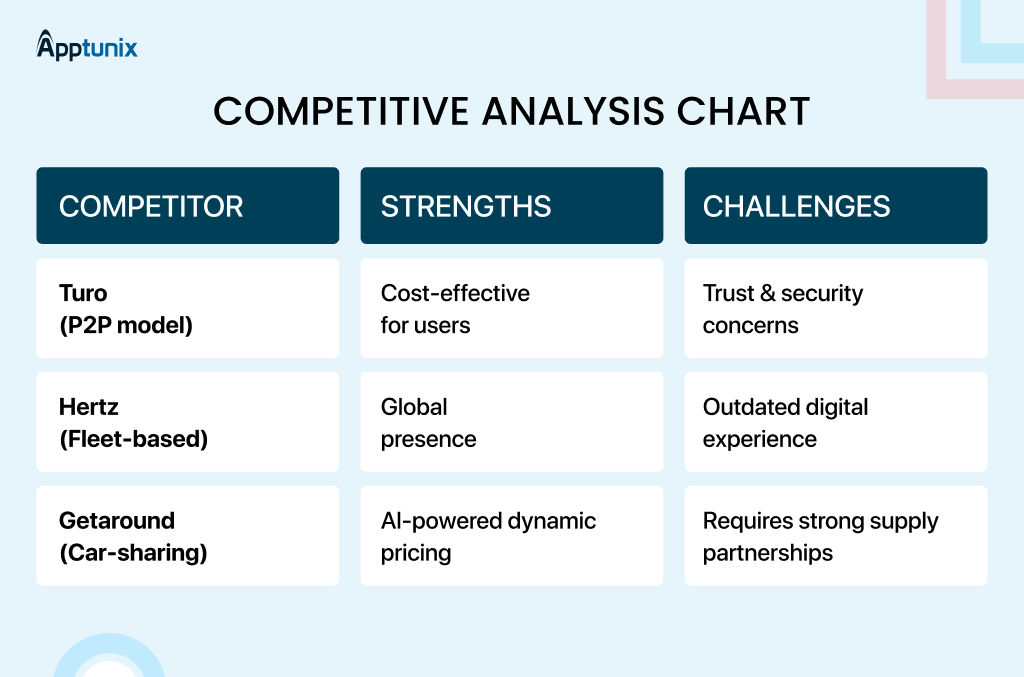 Apptunix

COMPETITIVE ANALYSIS CHART

| COMPETITOR | STRENGTHS | CHALLENGES |
|---|---|---|
| Turo (P2P model) | Cost-effective for users | Trust & security concerns |
| Hertz (Fleet-based) | Global presence | Outdated digital experience |
| Getaround (Car-sharing) | AI-powered dynamic pricing | Requires strong supply partnerships |